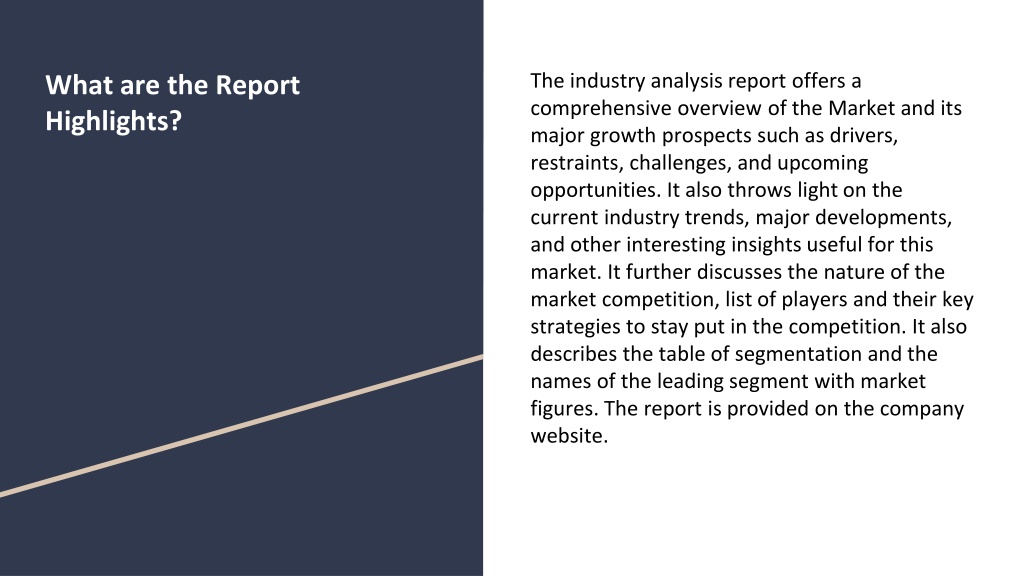 What are the Report Highlights?

The industry analysis report offers a comprehensive overview of the Market and its major growth prospects such as drivers, restraints, challenges, and upcoming opportunities. It also throws light on the current industry trends, major developments, and other interesting insights useful for this market. It further discusses the nature of the market competition, list of players and their key strategies to stay put in the competition. It also describes the table of segmentation and the names of the leading segment with market figures. The report is provided on the company website.